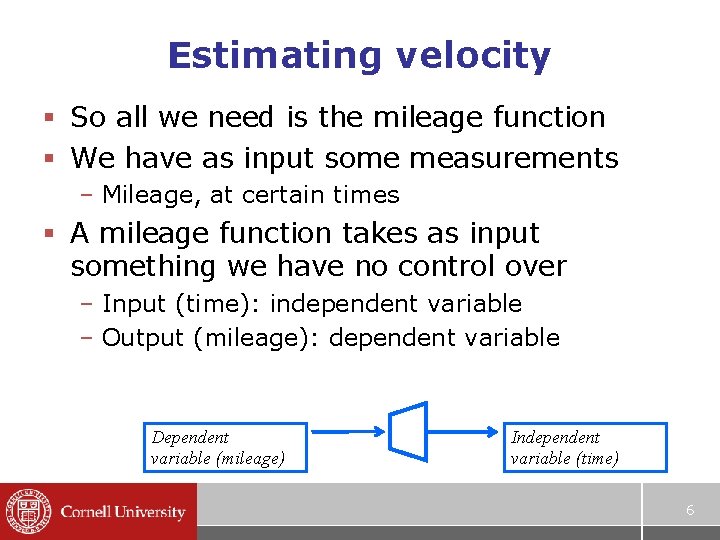 Estimating velocity

▪ So all we need is the mileage function
▪ We have as input some measurements
– Mileage, at certain times
▪ A mileage function takes as input something we have no control over
– Input (time): independent variable
– Output (mileage): dependent variable

Dependent variable (mileage)

Independent variable (time)

Cornell University

6